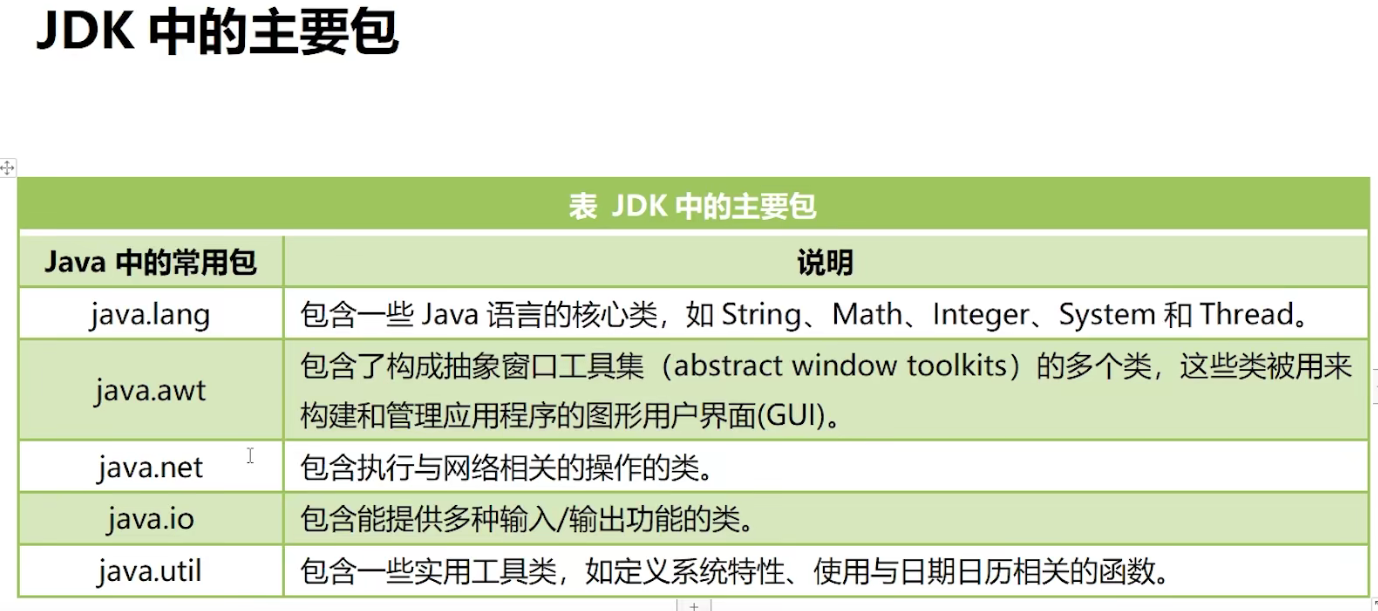 JDK 中的主要包

表 JDK 中的主要包

| Java 中的常用包 | 说明 |
|---|---|
| java.lang | 包含一些 Java 语言的核心类，如 String、Math、Integer、System 和 Thread。 |
| java.awt | 包含了构成抽象窗口工具集（abstract window toolkits）的多个类，这些类被用来构建和管理应用程序的图形用户界面(GUI)。 |
| java.net | 包含执行与网络相关的操作的类。 |
| java.io | 包含能提供多种输入/输出功能的类。 |
| java.util | 包含一些实用工具类，如定义系统特性、使用与日期日历相关的函数。 |